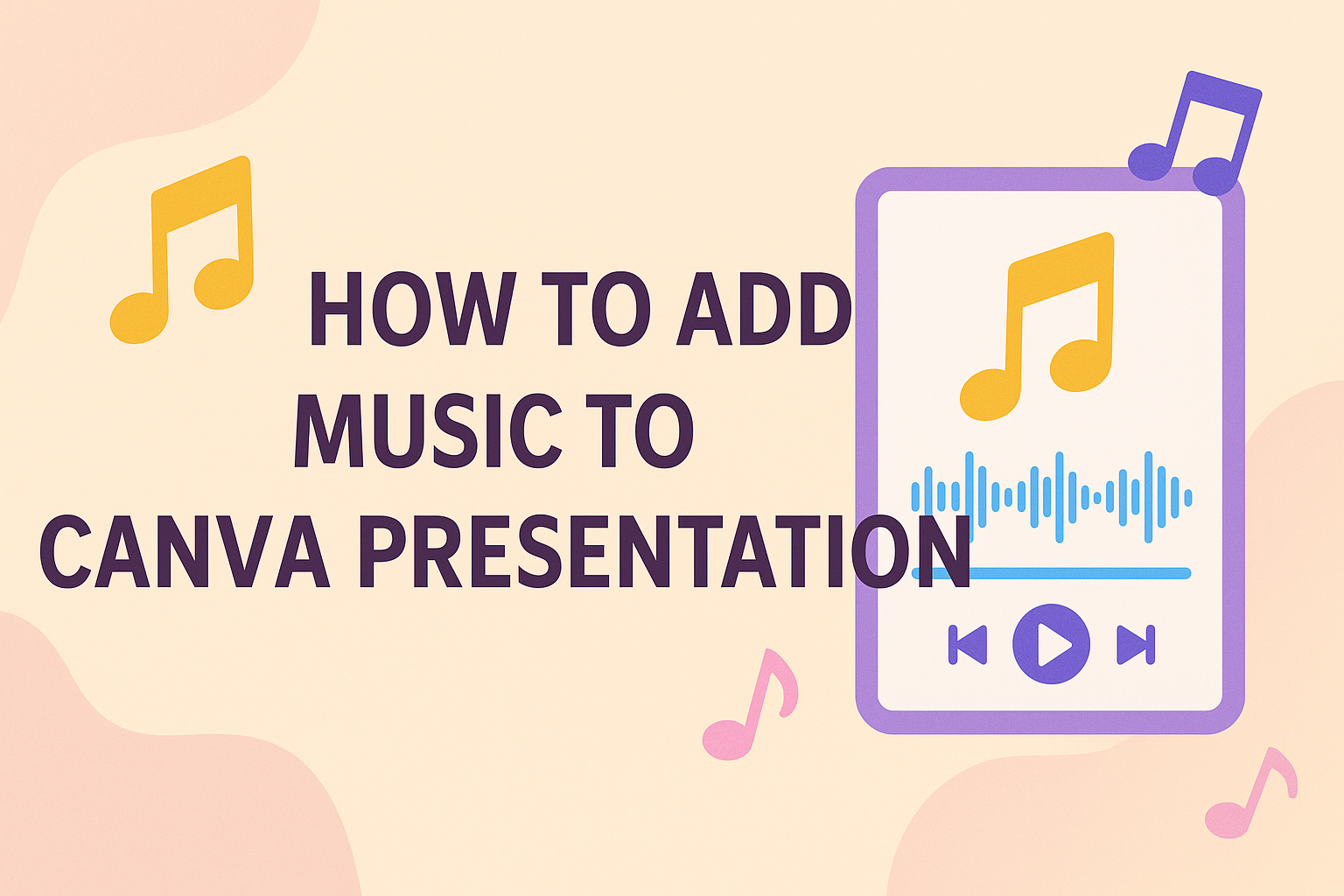 HOW TO ADD
MUSIC TO
CANVA PRESENTATION